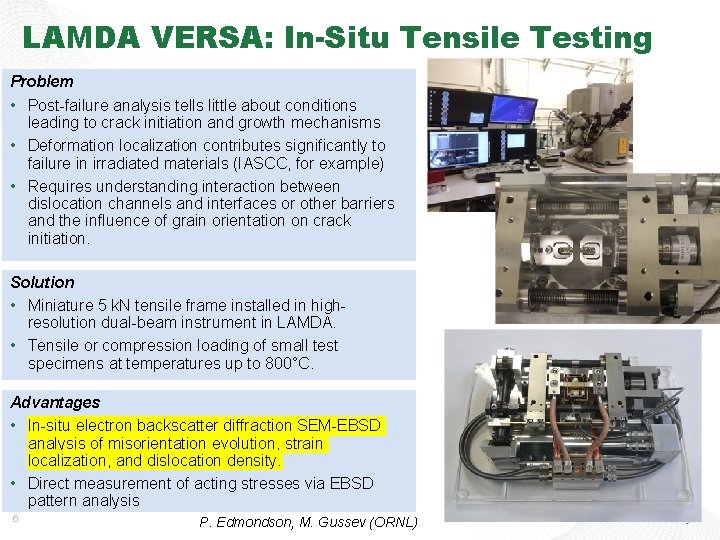 LAMDA VERSA: In-Situ Tensile Testing

Problem

• Post-failure analysis tells little about conditions leading to crack initiation and growth mechanisms
• Deformation localization contributes significantly to failure in irradiated materials (IASCC, for example)
• Requires understanding interaction between dislocation channels and interfaces or other barriers and the influence of grain orientation on crack initiation.

Solution

• Miniature 5 kN tensile frame installed in high-resolution dual-beam instrument in LAMDA.
• Tensile or compression loading of small test specimens at temperatures up to 800°C.

Advantages

• In-situ electron backscatter diffraction SEM-EBSD analysis of misorientation evolution, strain localization, and dislocation density.
• Direct measurement of acting stresses via EBSD pattern analysis

6

P. Edmondson, M. Gussev (ORNL)